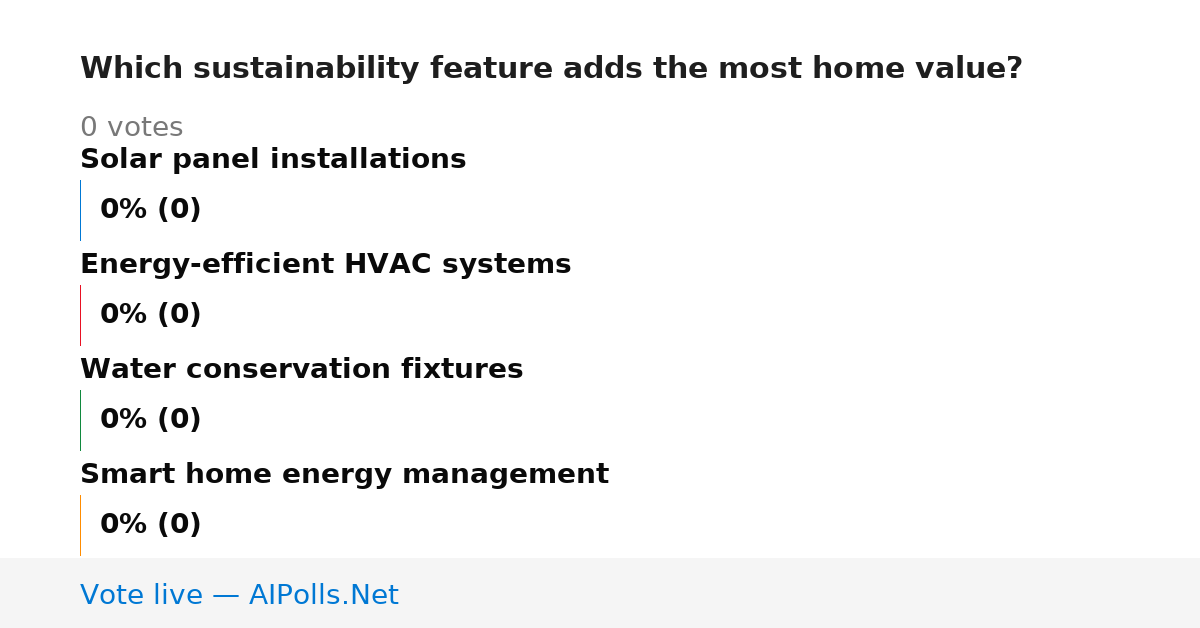 Which sustainability feature adds the most home value?

0 votes

Solar panel installations

0% (0)

Energy-efficient HVAC systems

0% (0)

Water conservation fixtures

0% (0)

Smart home energy management

0% (0)

Vote live — AIPolls.Net